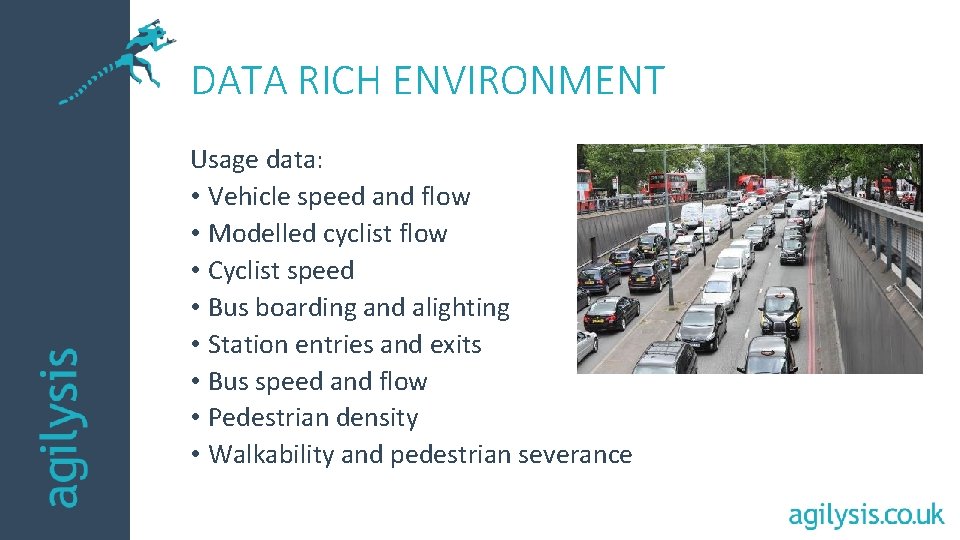 agilysis

DATA RICH ENVIRONMENT

Usage data:
• Vehicle speed and flow
• Modelled cyclist flow
• Cyclist speed
• Bus boarding and alighting
• Station entries and exits
• Bus speed and flow
• Pedestrian density
• Walkability and pedestrian severance

agilysis.co.uk